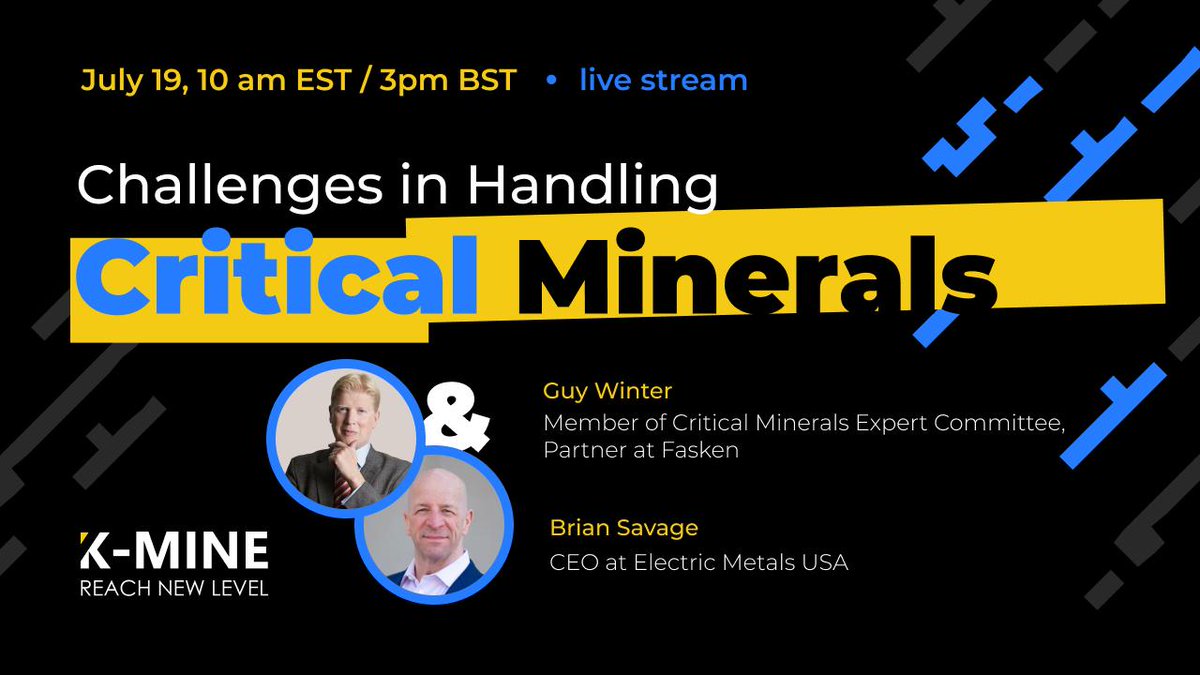 July 19, 10 am EST / 3pm BST • live stream

Challenges in Handling

Critical Minerals

&

Guy Winter
Member of Critical Minerals Expert Committee, Partner at Fasken

Brian Savage
CEO at Electric Metals USA

K-MINE
REACH NEW LEVEL